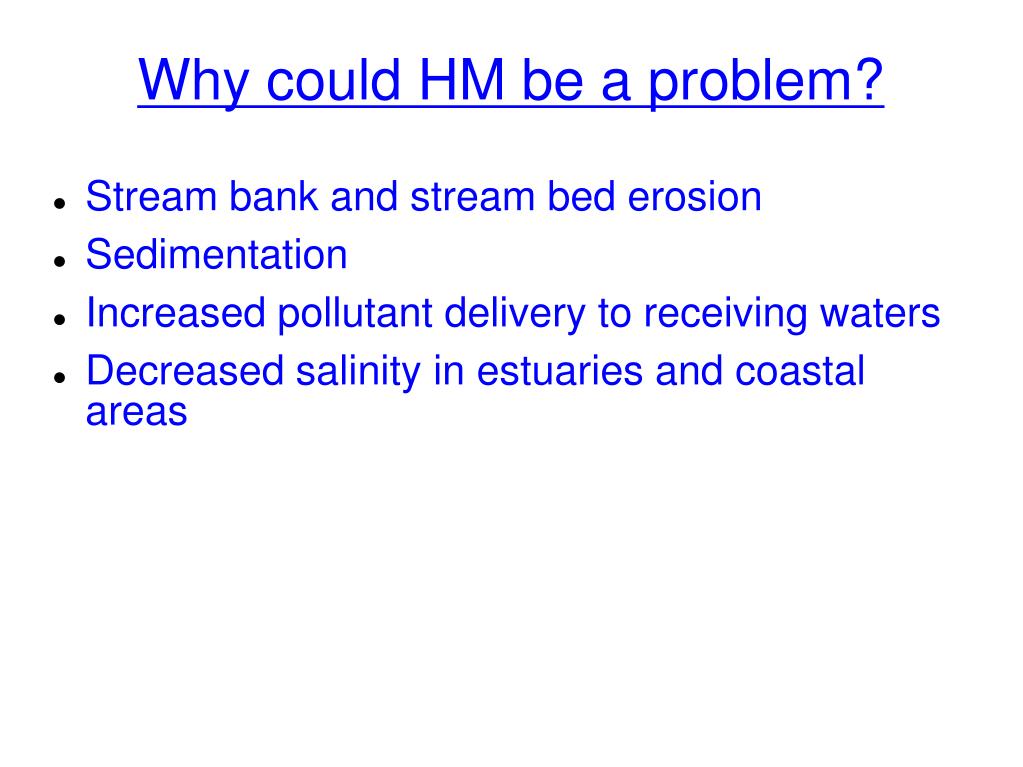 Why could HM be a problem?

- Stream bank and stream bed erosion
- Sedimentation
- Increased pollutant delivery to receiving waters
- Decreased salinity in estuaries and coastal areas